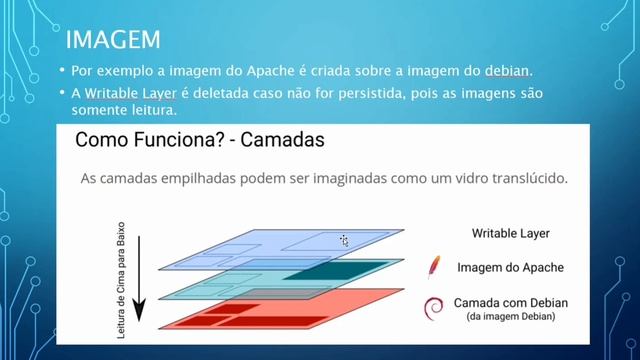 IMAGEM

• Por exemplo a imagem do Apache é criada sobre a imagem do debian.

• A Writable Layer é deletada caso não for persistida, pois as imagens são somente leitura.

Como Funciona? - Camadas

As camadas empilhadas podem ser imaginadas como um vidro translúcido.

Leitura de Cima para Baixo

Writable Layer

Imagem do Apache

Camada com Debian
(da imagem Debian)